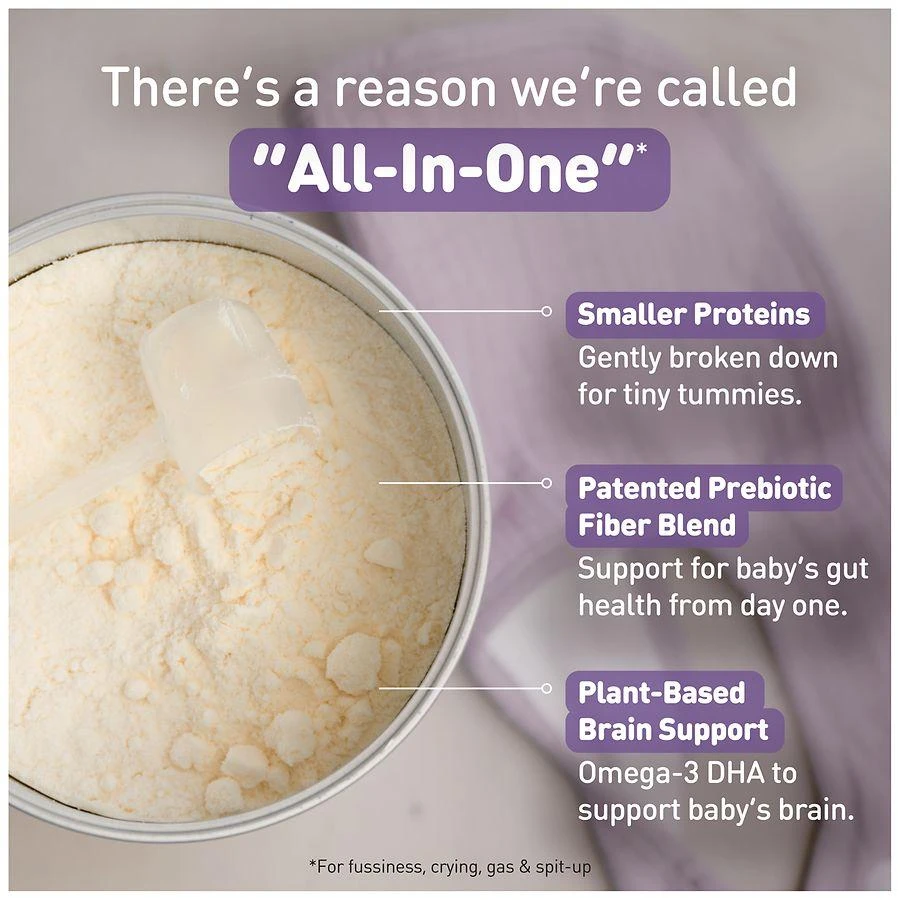 There's a reason we're called
"All-In-One"*

Smaller Proteins
Gently broken down for tiny tummies.

Patented Prebiotic Fiber Blend
Support for baby's gut health from day one.

Plant-Based Brain Support
Omega-3 DHA to support baby's brain.

*For fussiness, crying, gas & spit-up